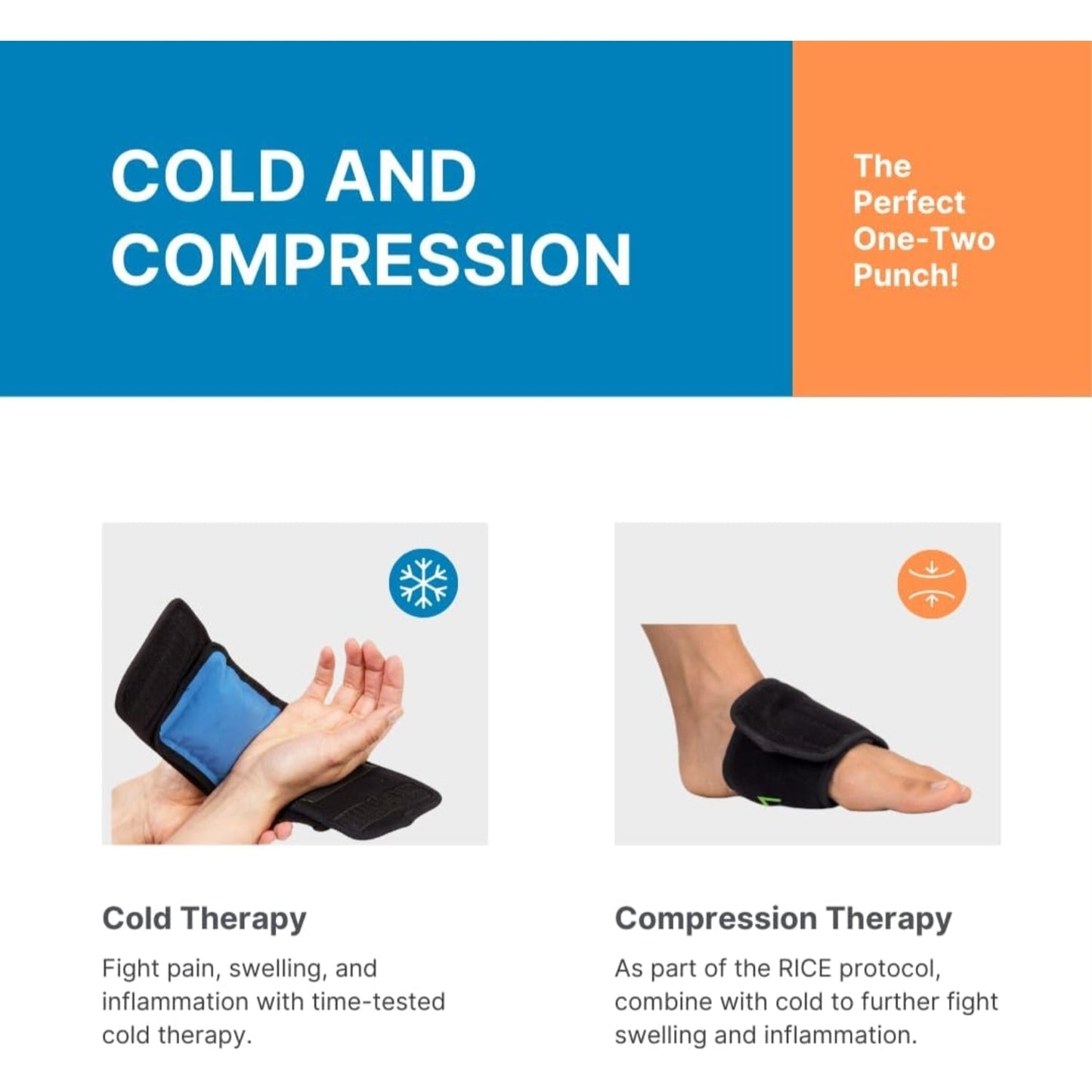 COLD AND COMPRESSION

The Perfect One-Two Punch!

Cold Therapy

Fight pain, swelling, and inflammation with time-tested cold therapy.

Compression Therapy

As part of the RICE protocol, combine with cold to further fight swelling and inflammation.